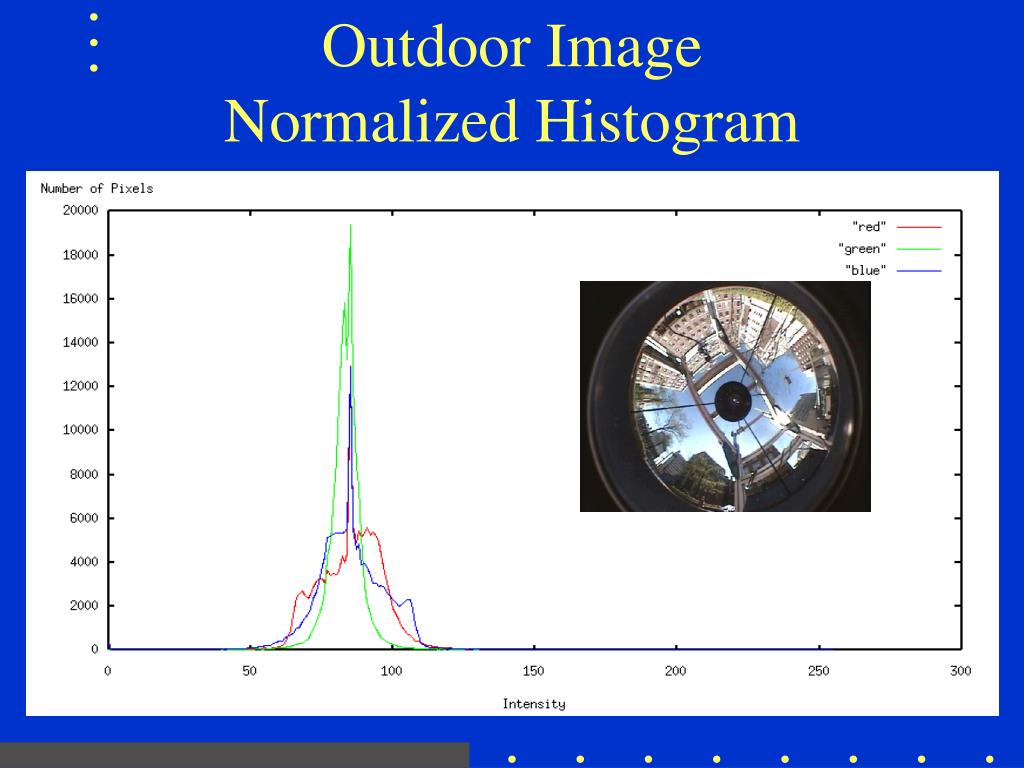 Outdoor Image
Normalized Histogram

Number of Pixels

20000
18000
16000
14000
12000
10000
8000
6000
4000
2000
0

"red"
"green"
"blue"

0
50
100
150
200
250
300

Intensity